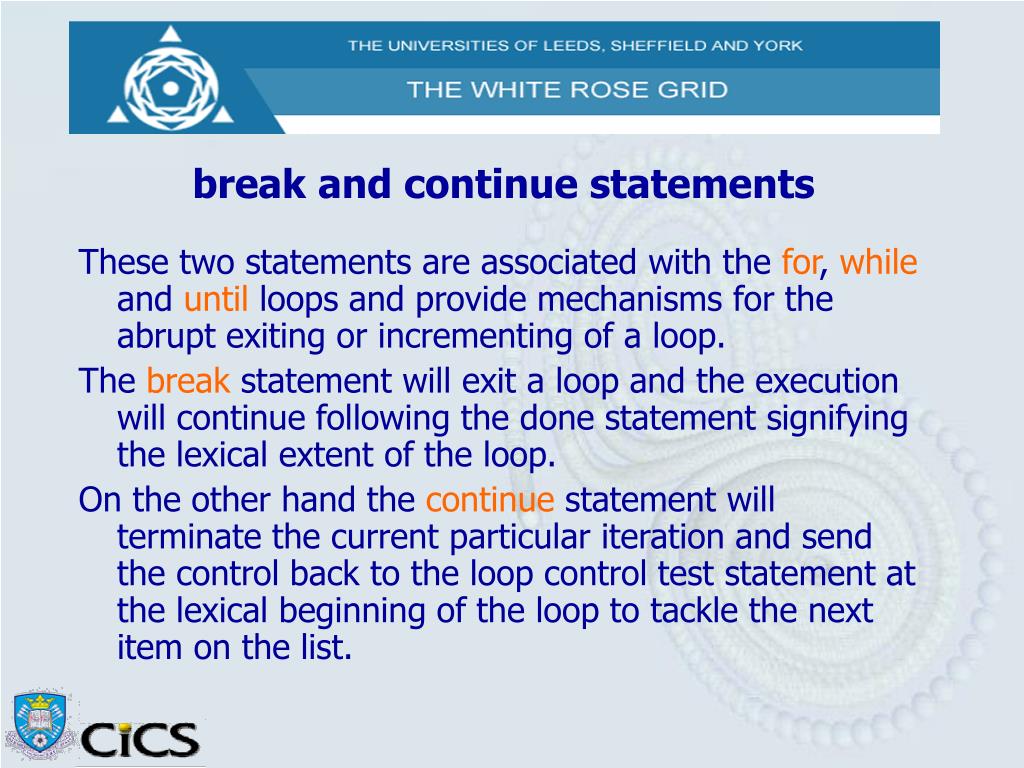 THE UNIVERSITIES OF LEEDS, SHEFFIELD AND YORK

THE WHITE ROSE GRID

break and continue statements

These two statements are associated with the for, while and until loops and provide mechanisms for the abrupt exiting or incrementing of a loop.

The break statement will exit a loop and the execution will continue following the done statement signifying the lexical extent of the loop.

On the other hand the continue statement will terminate the current particular iteration and send the control back to the loop control test statement at the lexical beginning of the loop to tackle the next item on the list.

CiCS